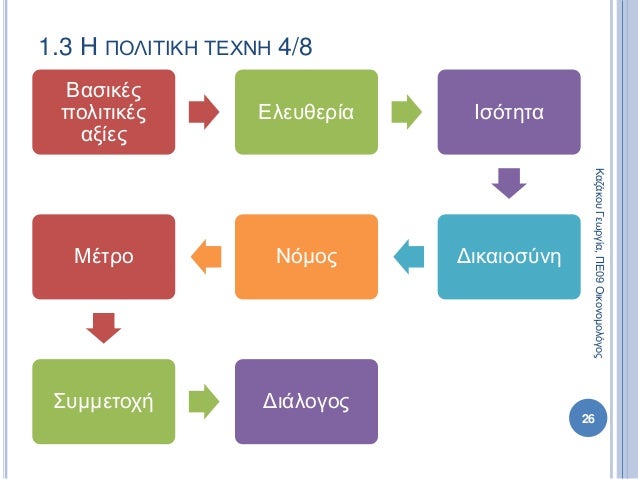 1.3 Η ΠΟΛΙΤΙΚΗ ΤΕΧΝΗ 4/8

Βασικές πολιτικές αξίες

Ελευθερία

Ισότητα

Δικαιοσύνη

Νόμος

Μέτρο

Συμμετοχή

Διάλογος

Καζάκου Γεωργία, ΠΕ09 Οικονομολόγος

26